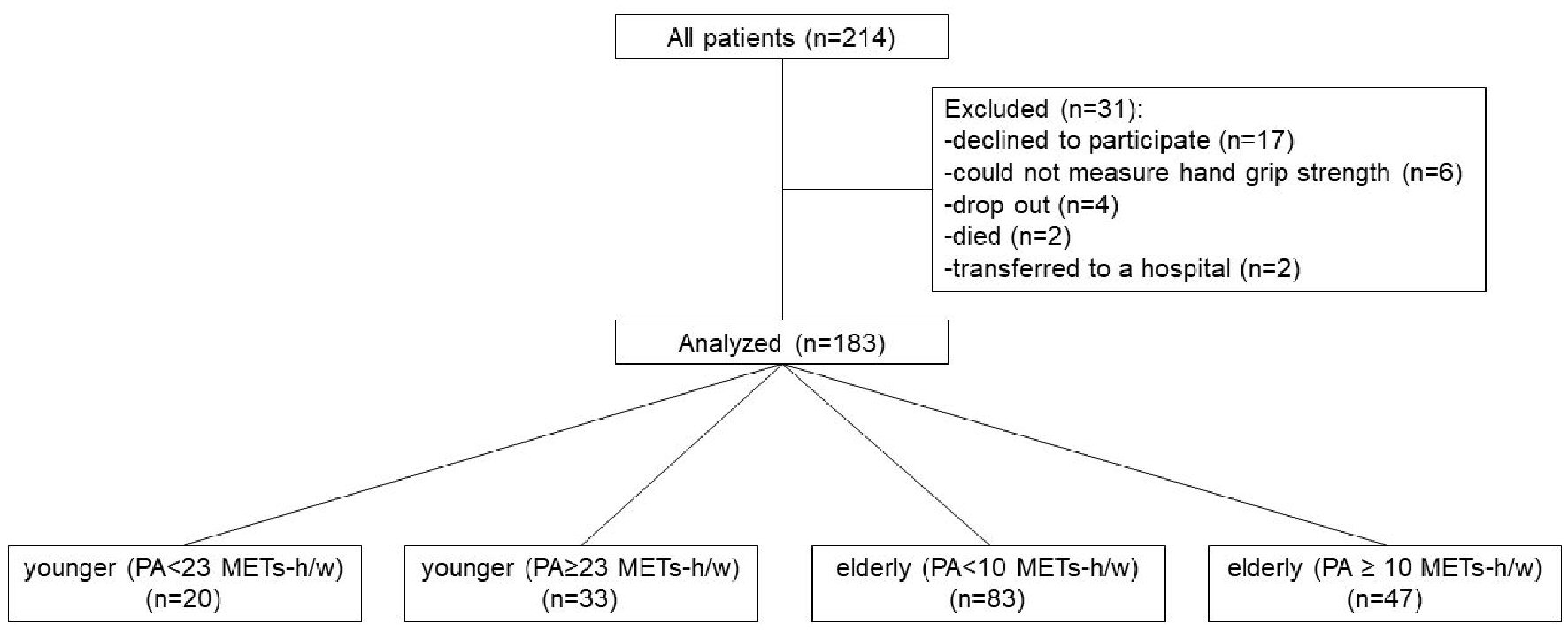 All patients (n=214)

Excluded (n=31):
-declined to participate (n=17)
-could not measure hand grip strength (n=6)
-drop out (n=4)
-died (n=2)
-transferred to a hospital (n=2)

Analyzed (n=183)

younger (PA<23 METs-h/w) (n=20)

younger (PA≥23 METs-h/w) (n=33)

elderly (PA<10 METs-h/w) (n=83)

elderly (PA ≥ 10 METs-h/w) (n=47)